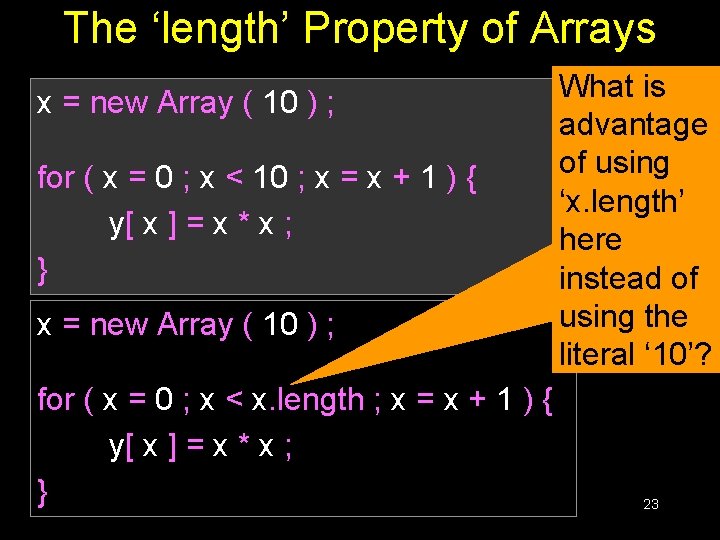 The ‘length’ Property of Arrays

x = new Array ( 10 ) ;

for ( x = 0 ; x < 10 ; x = x + 1 ) {
y[ x ] = x * x ;
}

x = new Array ( 10 ) ;

for ( x = 0 ; x < x.length ; x = x + 1 ) {
y[ x ] = x * x ;
}

What is advantage of using ‘x.length’ here instead of using the literal ‘10’?

23